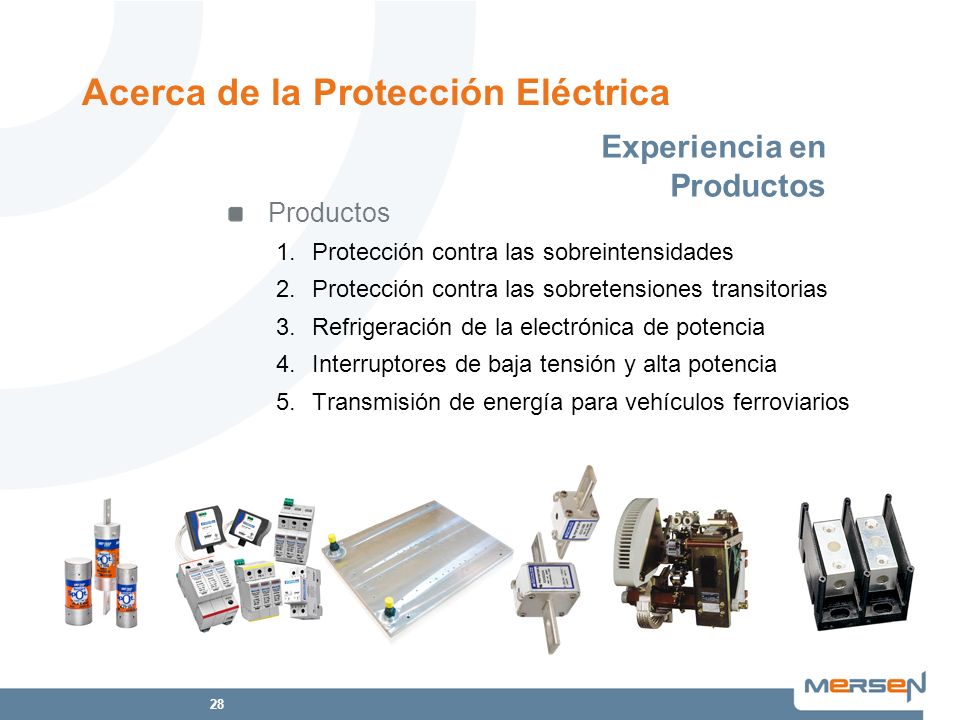 Acerca de la Protección Eléctrica

Experiencia en Productos

Productos

1. Protección contra las sobreintensidades
2. Protección contra las sobretensiones transitorias
3. Refrigeración de la electrónica de potencia
4. Interruptores de baja tensión y alta potencia
5. Transmisión de energía para vehículos ferroviarios

28

MERSEN